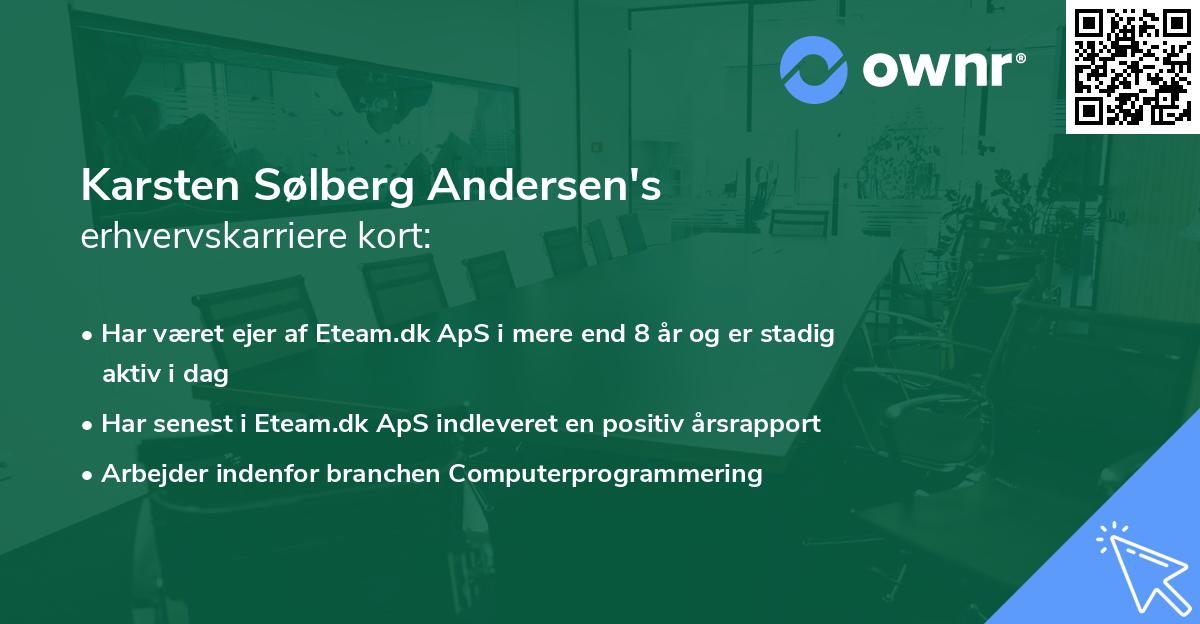 ownr®

Karsten Sølberg Andersen's
erhvervskarriere kort:

• Har været ejer af Eteam.dk ApS i mere end 8 år og er stadig aktiv i dag
• Har senest i Eteam.dk ApS indleveret en positiv årsrapport
• Arbejder indenfor branchen Computerprogrammering